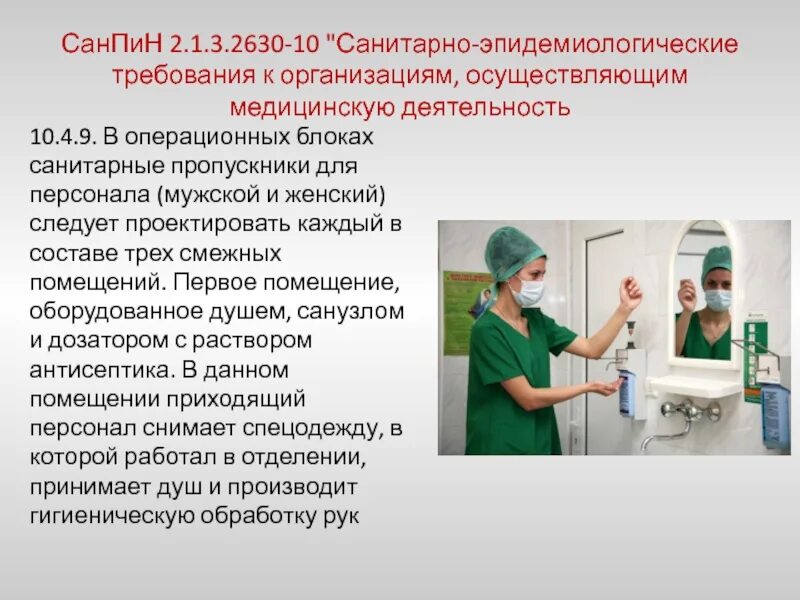 СанПиН 2.1.3.2630-10 "Санитарно-эпидемиологические требования к организациям, осуществляющим медицинскую деятельность

10.4.9. В операционных блоках санитарные пропускники для персонала (мужской и женский) следует проектировать каждый в составе трех смежных помещений. Первое помещение, оборудованное душем, санузлом и дозатором с раствором антисептика. В данном помещении приходящий персонал снимает спецодежду, в которой работал в отделении, принимает душ и производит гигиеническую обработку рук